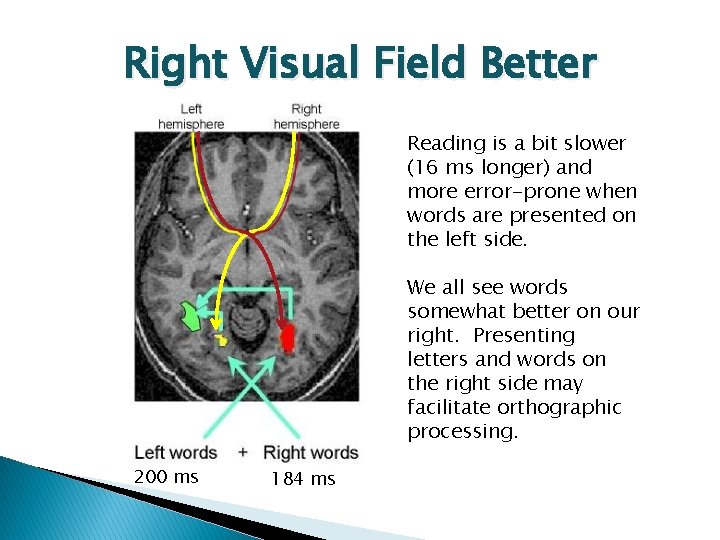 Right Visual Field Better

Left hemisphere

Right hemisphere

Left words + Right words

200 ms

184 ms

Reading is a bit slower (16 ms longer) and more error-prone when words are presented on the left side.

We all see words somewhat better on our right. Presenting letters and words on the right side may facilitate orthographic processing.